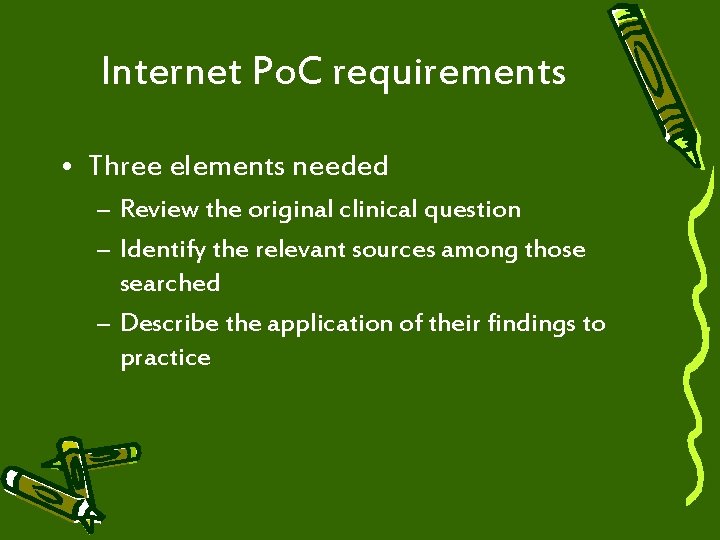 Internet PoC requirements

• Three elements needed
– Review the original clinical question
– Identify the relevant sources among those searched
– Describe the application of their findings to practice